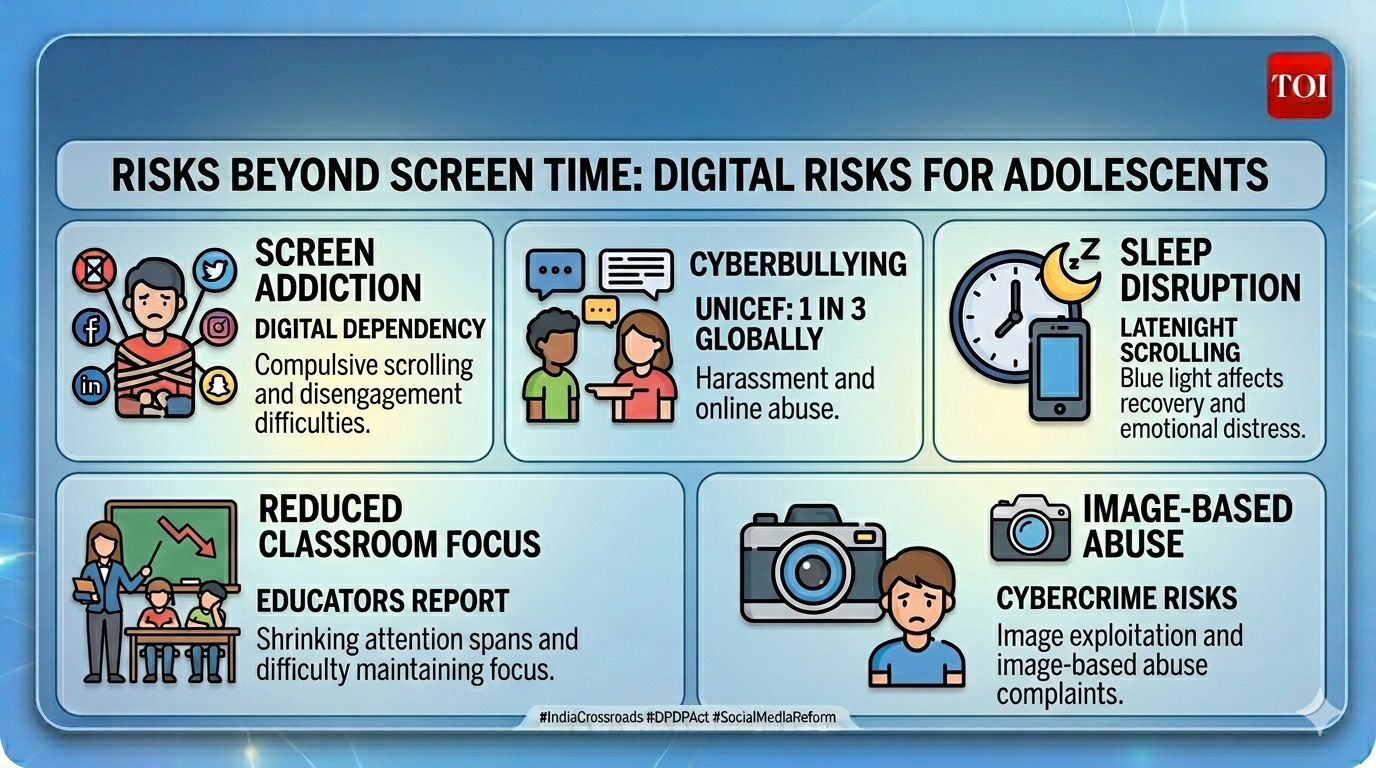 TOI

RISKS BEYOND SCREEN TIME: DIGITAL RISKS FOR ADOLESCENTS

SCREEN ADDICTION

DIGITAL DEPENDENCY

Compulsive scrolling and disengagement difficulties.

CYBERBULLYING

UNICEF: 1 IN 3 GLOBALLY

Harassment and online abuse.

SLEEP DISRUPTION

LATENIGHT SCROLLING

Blue light affects recovery and emotional distress.

REDUCED CLASSROOM FOCUS

EDUCATORS REPORT

Shrinking attention spans and difficulty maintaining focus.

IMAGE-BASED ABUSE

CYBERCRIME RISKS

Image exploitation and image-based abuse complaints.

#IndiaCrossroads #DPDPAct #SocialMediaReform